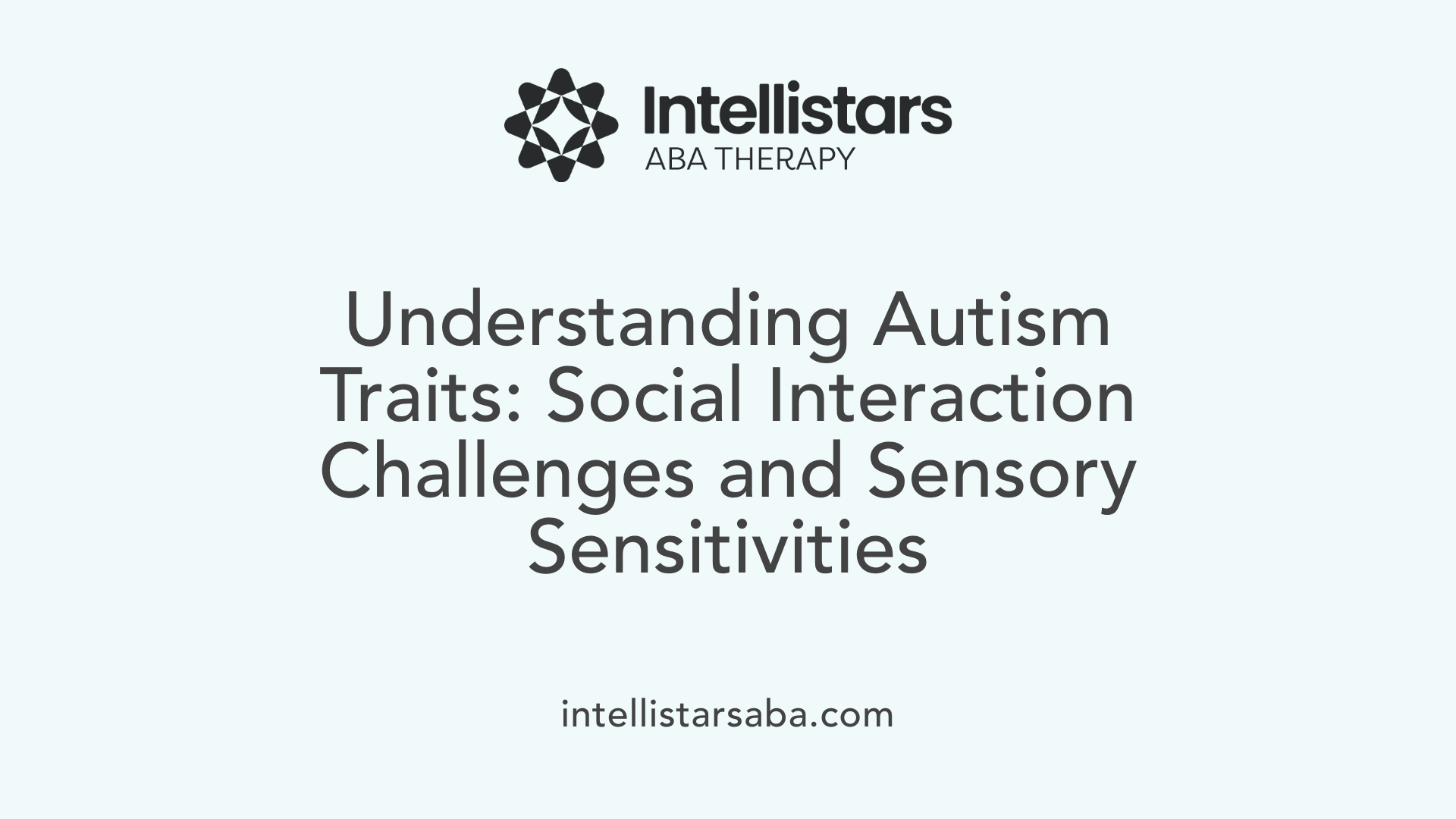 Intellistars
ABA THERAPY

Understanding Autism Traits: Social Interaction Challenges and Sensory Sensitivities

intellistarsaba.com